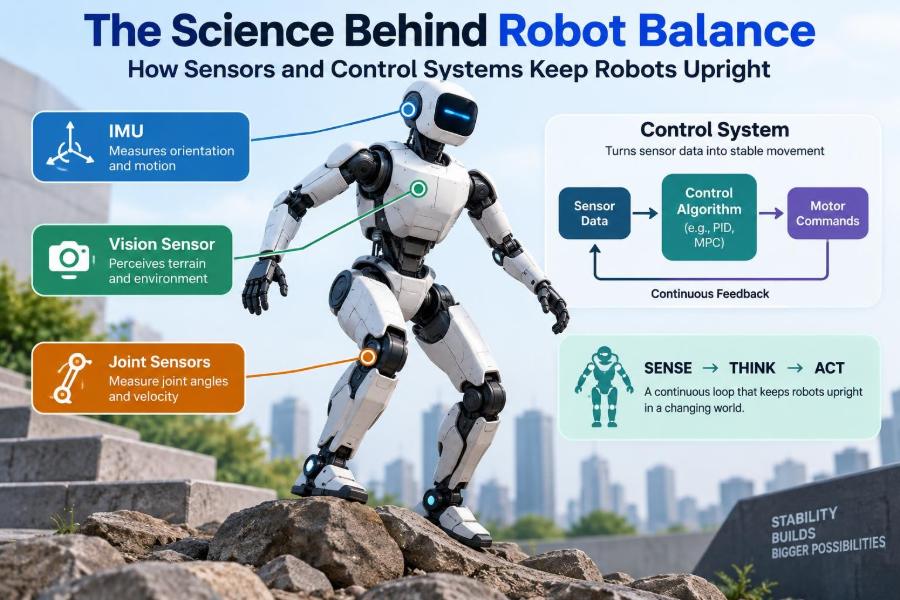 The Science Behind Robot Balance
How Sensors and Control Systems Keep Robots Upright

IMU
Measures orientation and motion

Vision Sensor
Perceives terrain and environment

Joint Sensors
Measure joint angles and velocity

Control System
Turns sensor data into stable movement

Sensor Data → Control Algorithm (e.g., PID, MPC) → Motor Commands

Continuous Feedback

SENSE → THINK → ACT
A continuous loop that keeps robots upright in a changing world.

STABILITY BUILDS BIGGER POSSIBILITIES